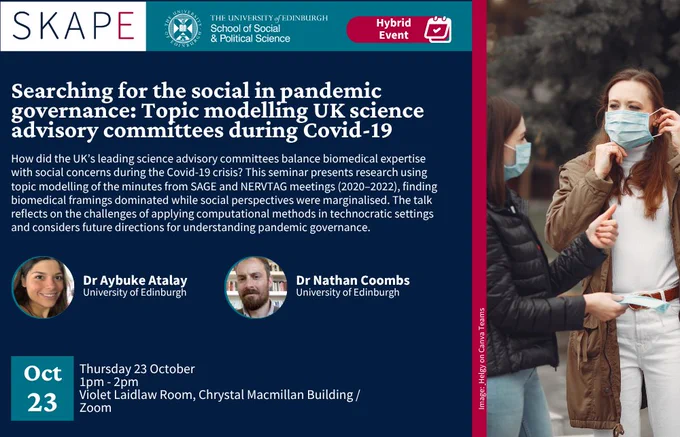 SKAPE

THE UNIVERSITY of EDINBURGH
School of Social & Political Science

Hybrid Event

Searching for the social in pandemic governance: Topic modelling UK science advisory committees during Covid-19

How did the UK's leading science advisory committees balance biomedical expertise with social concerns during the Covid-19 crisis? This seminar presents research using topic modelling of the minutes from SAGE and NERVTAG meetings (2020–2022), finding biomedical framings dominated while social perspectives were marginalised. The talk reflects on the challenges of applying computational methods in technocratic settings and considers future directions for understanding pandemic governance.

Dr Aybuke Atalay
University of Edinburgh

Dr Nathan Coombs
University of Edinburgh

Oct
23

Thursday 23 October
1pm - 2pm
Violet Laidlaw Room, Chrystal Macmillan Building / Zoom

Image: Helgy on Canva Teams